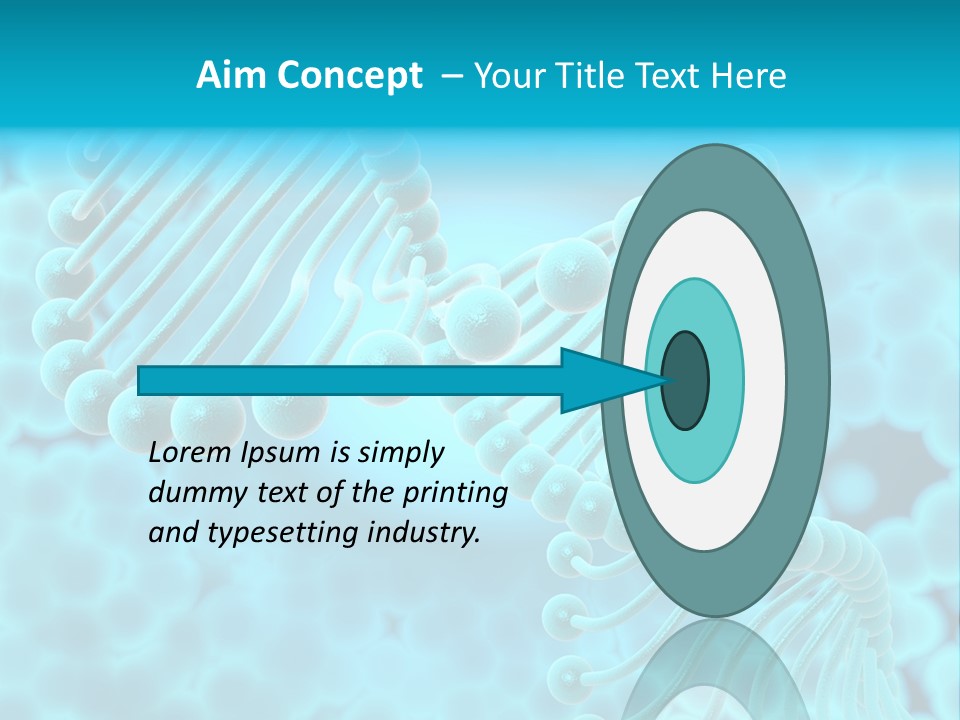 Aim Concept – Your Title Text Here

Lorem Ipsum is simply dummy text of the printing and typesetting industry.